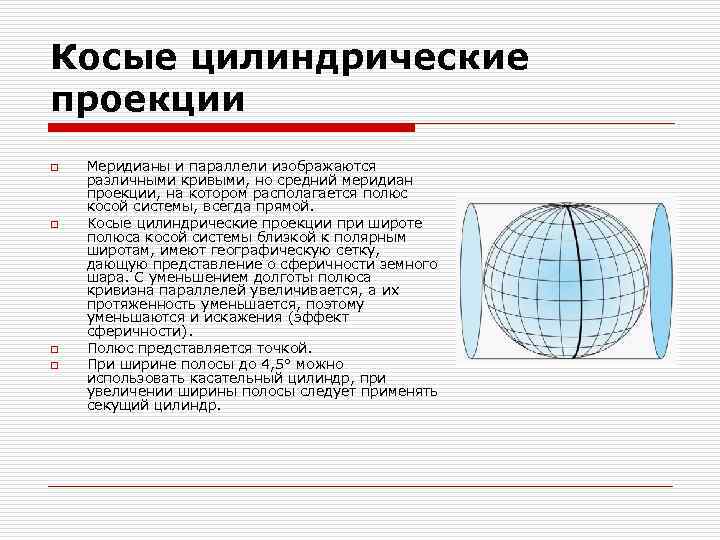 Косые цилиндрические проекции

Меридианы и параллели изображаются различными кривыми, но средний меридиан проекции, на котором располагается полюс косой системы, всегда прямой.

Косые цилиндрические проекции при широте полюса косой системы близкой к полярным широтам, имеют географическую сетку, дающую представление о сферичности земного шара. С уменьшением долготы полюса кривизна параллелей увеличивается, а их протяженность уменьшается, поэтому уменьшаются и искажения (эффект сферичности).

Полюс представляется точкой.

При ширине полосы до 4,5° можно использовать касательный цилиндр, при увеличении ширины полосы следует применять секущий цилиндр.